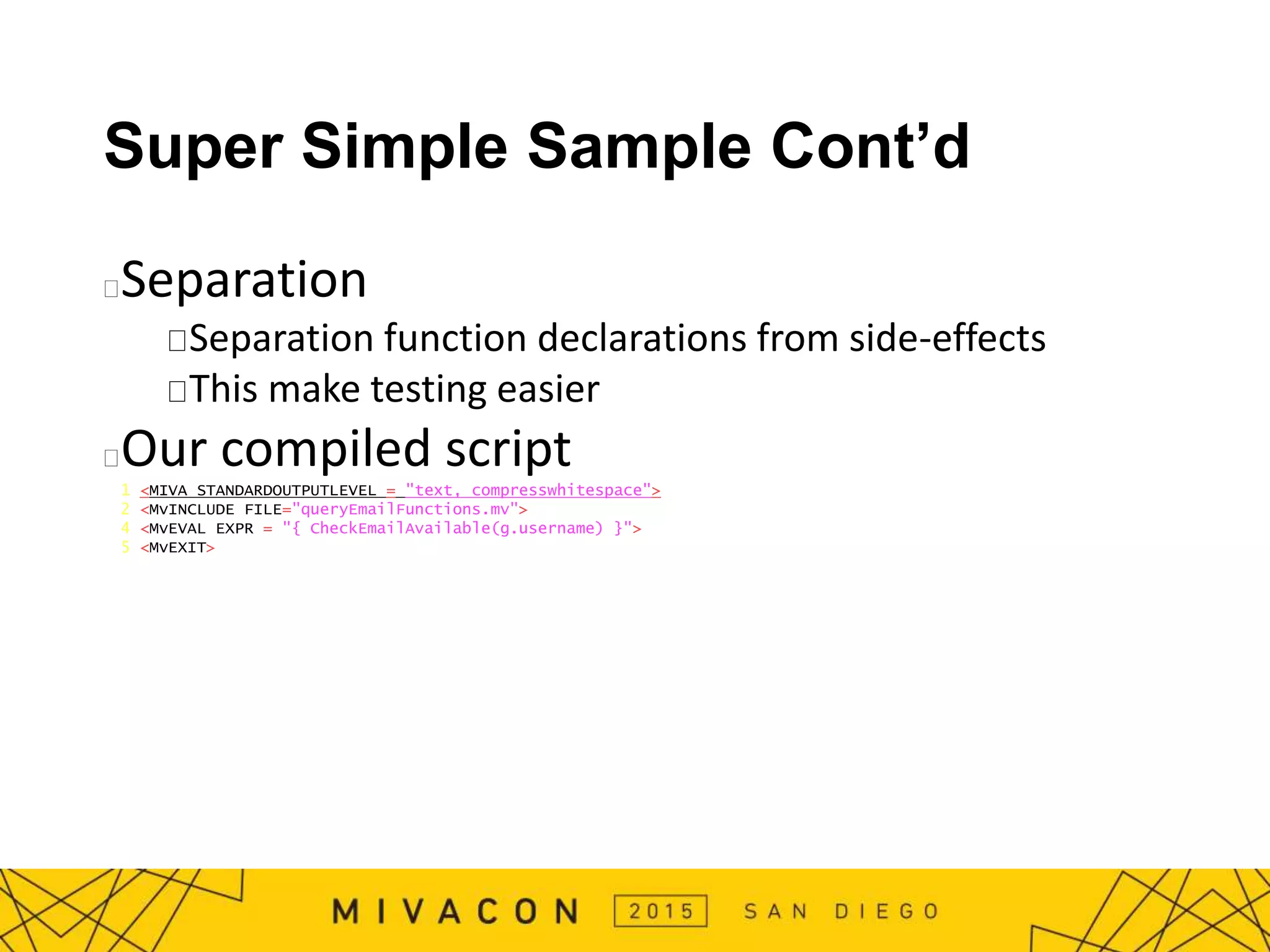 Super Simple Sample Cont’d

Separation

Separation function declarations from side-effects

This make testing easier

Our compiled script

1 <MIVA STANDARDOUTPUTLEVEL = "text, compresswhitespace">
2 <MvINCLUDE FILE="queryEmailFunctions.mv">
4 <MvEVAL EXPR = "{ CheckEmailAvailable(g.username) }">
5 <MvEXIT>

MIVACON 2015 SAN DIEGO